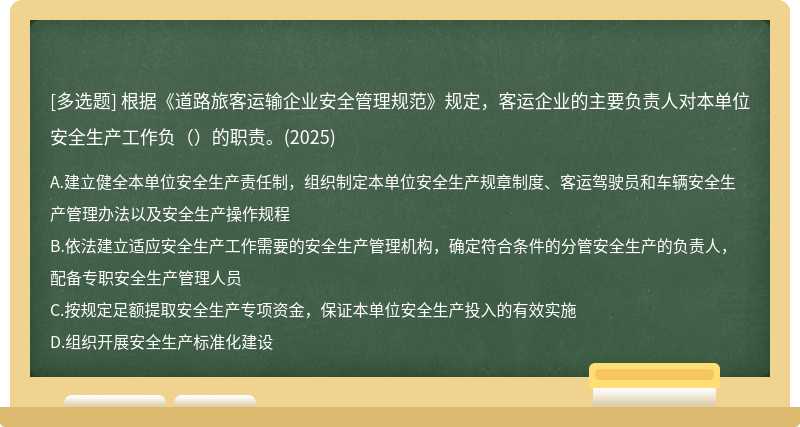 [多选题] 根据《道路旅客运输企业安全管理规范》规定，客运企业的主要负责人对本单位安全生产工作负（）的职责。(2025)

A.建立健全本单位安全生产责任制，组织制定本单位安全生产规章制度、客运驾驶员和车辆安全生产管理办法以及安全生产操作规程
B.依法建立适应安全生产工作需要的安全生产管理机构，确定符合条件的分管安全生产的负责人，配备专职安全生产管理人员
C.按规定足额提取安全生产专项资金，保证本单位安全生产投入的有效实施
D.组织开展安全生产标准化建设